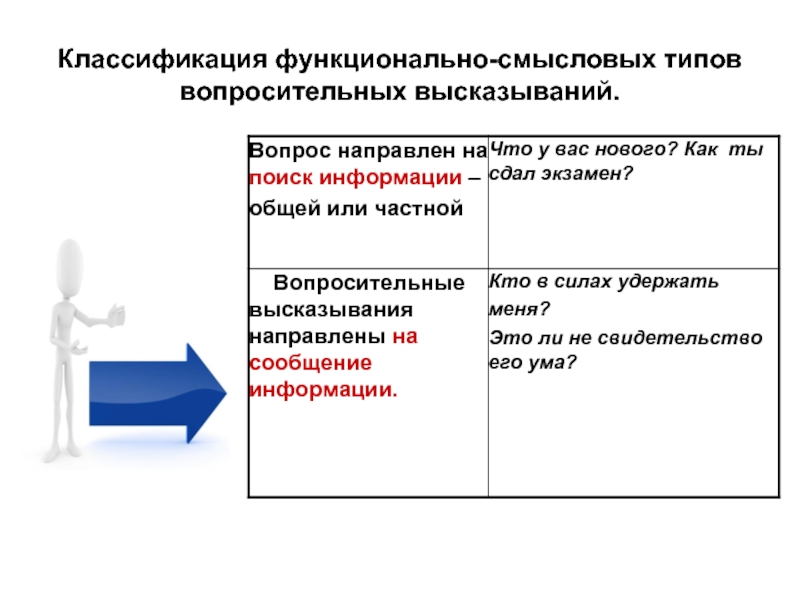 Классификация функционально-смысловых типов вопросительных высказываний.

| Вопрос направлен на поиск информации – общей или частной | Что у вас нового? Как ты сдал экзамен? |
|---|---|
| Вопросительные высказывания направлены на сообщение информации. | Кто в силах удержать меня? Это ли не свидетельство его ума? |